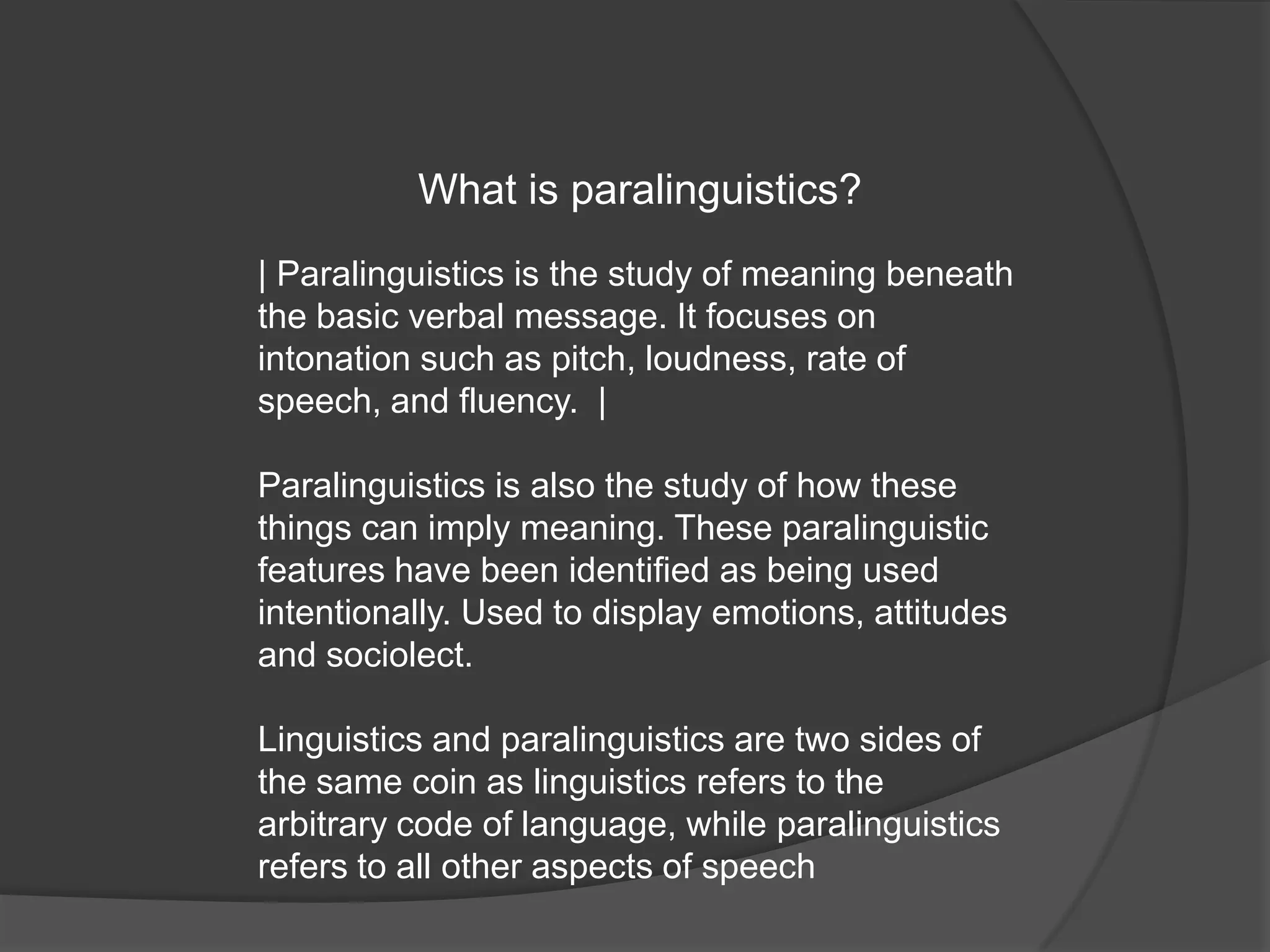 What is paralinguistics?

| Paralinguistics is the study of meaning beneath the basic verbal message. It focuses on intonation such as pitch, loudness, rate of speech, and fluency. |

Paralinguistics is also the study of how these things can imply meaning. These paralinguistic features have been identified as being used intentionally. Used to display emotions, attitudes and sociolect.

Linguistics and paralinguistics are two sides of the same coin as linguistics refers to the arbitrary code of language, while paralinguistics refers to all other aspects of speech